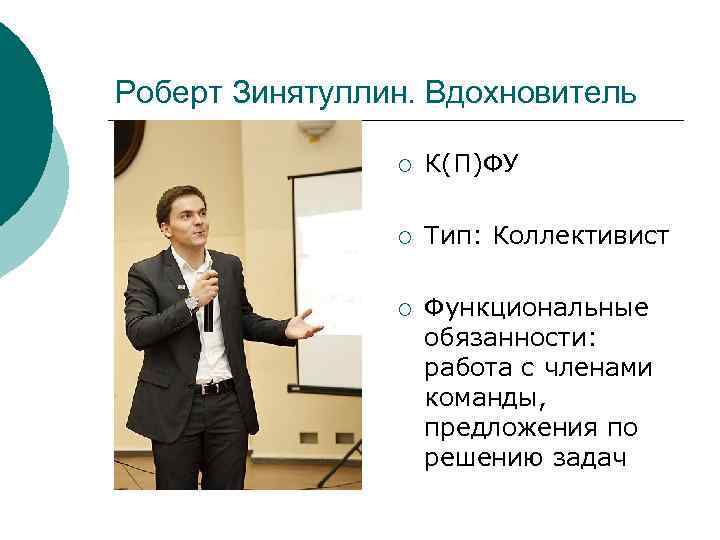 Роберт Зинятуллин. Вдохновитель

○ К(П)ФУ

○ Тип: Коллективист

○ Функциональные обязанности: работа с членами команды, предложения по решению задач